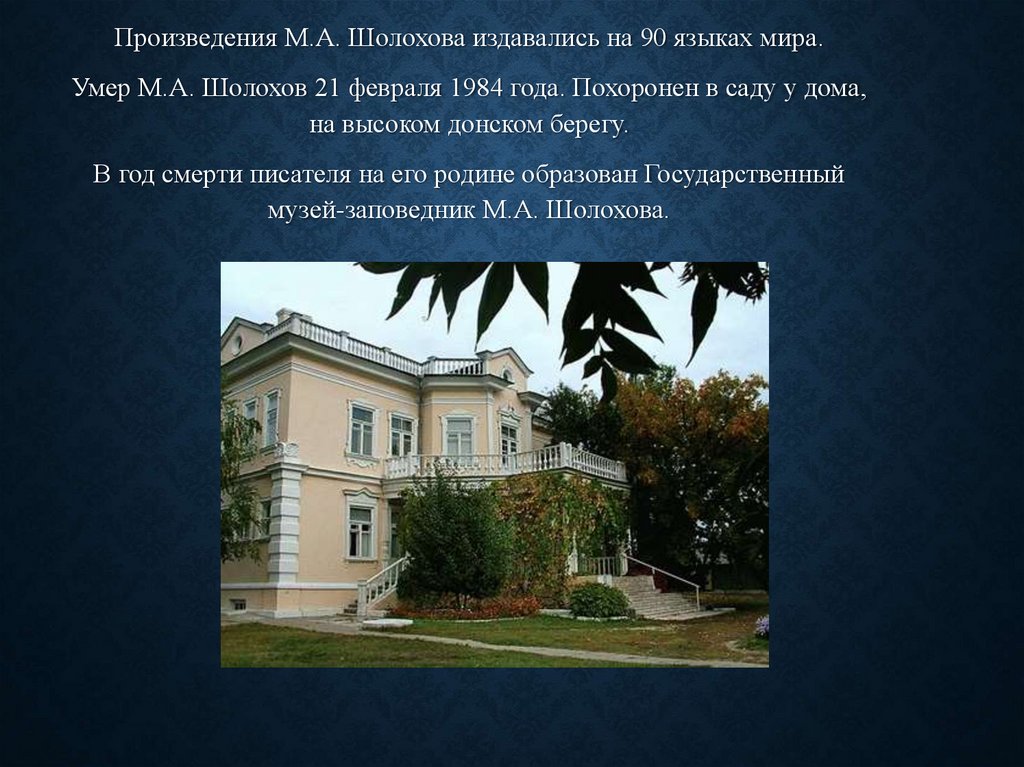 Произведения М.А. Шолохова издавались на 90 языках мира.

Умер М.А. Шолохов 21 февраля 1984 года. Похоронен в саду у дома, на высоком донском берегу.

В год смерти писателя на его родине образован Государственный музей-заповедник М.А. Шолохова.